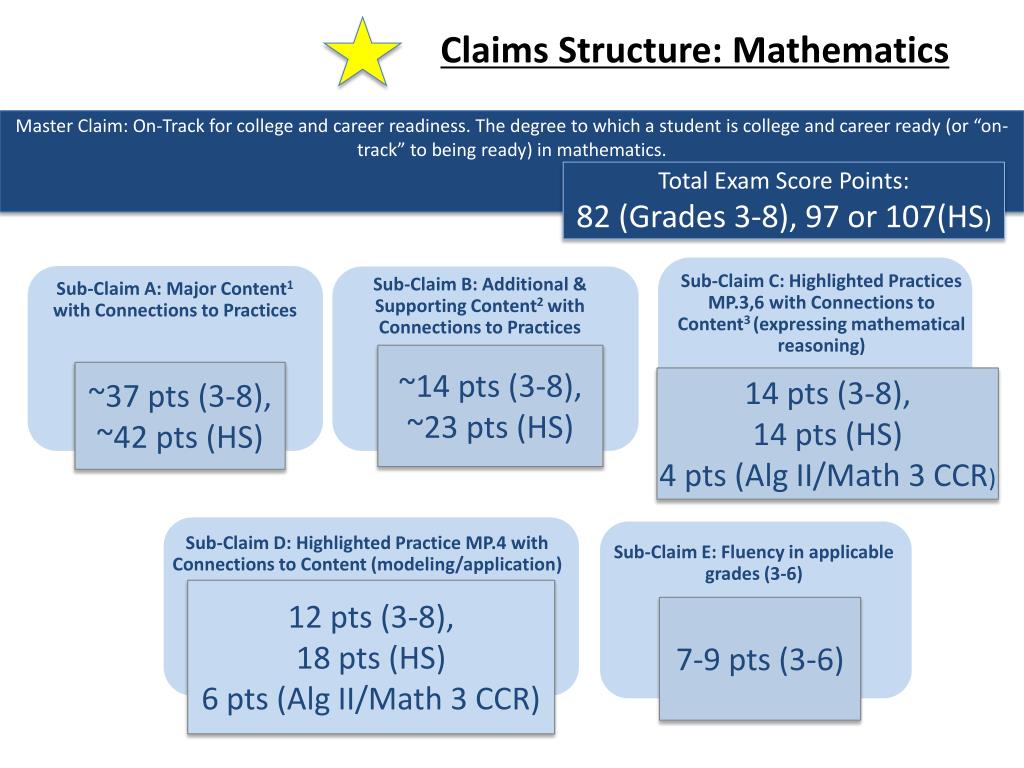 Claims Structure: Mathematics

Master Claim: On-Track for college and career readiness. The degree to which a student is college and career ready (or “on-track” to being ready) in mathematics.

Total Exam Score Points:
82 (Grades 3-8), 97 or 107(HS)

Sub-Claim A: Major Content$^1$ with Connections to Practices

~37 pts (3-8), ~42 pts (HS)

Sub-Claim B: Additional & Supporting Content$^2$ with Connections to Practices

~14 pts (3-8), ~23 pts (HS)

Sub-Claim C: Highlighted Practices MP.3,6 with Connections to Content$^3$ (expressing mathematical reasoning)

14 pts (3-8),
14 pts (HS)
4 pts (Alg II/Math 3 CCR)

Sub-Claim D: Highlighted Practice MP.4 with Connections to Content (modeling/application)

12 pts (3-8),
18 pts (HS)
6 pts (Alg II/Math 3 CCR)

Sub-Claim E: Fluency in applicable grades (3-6)

7-9 pts (3-6)